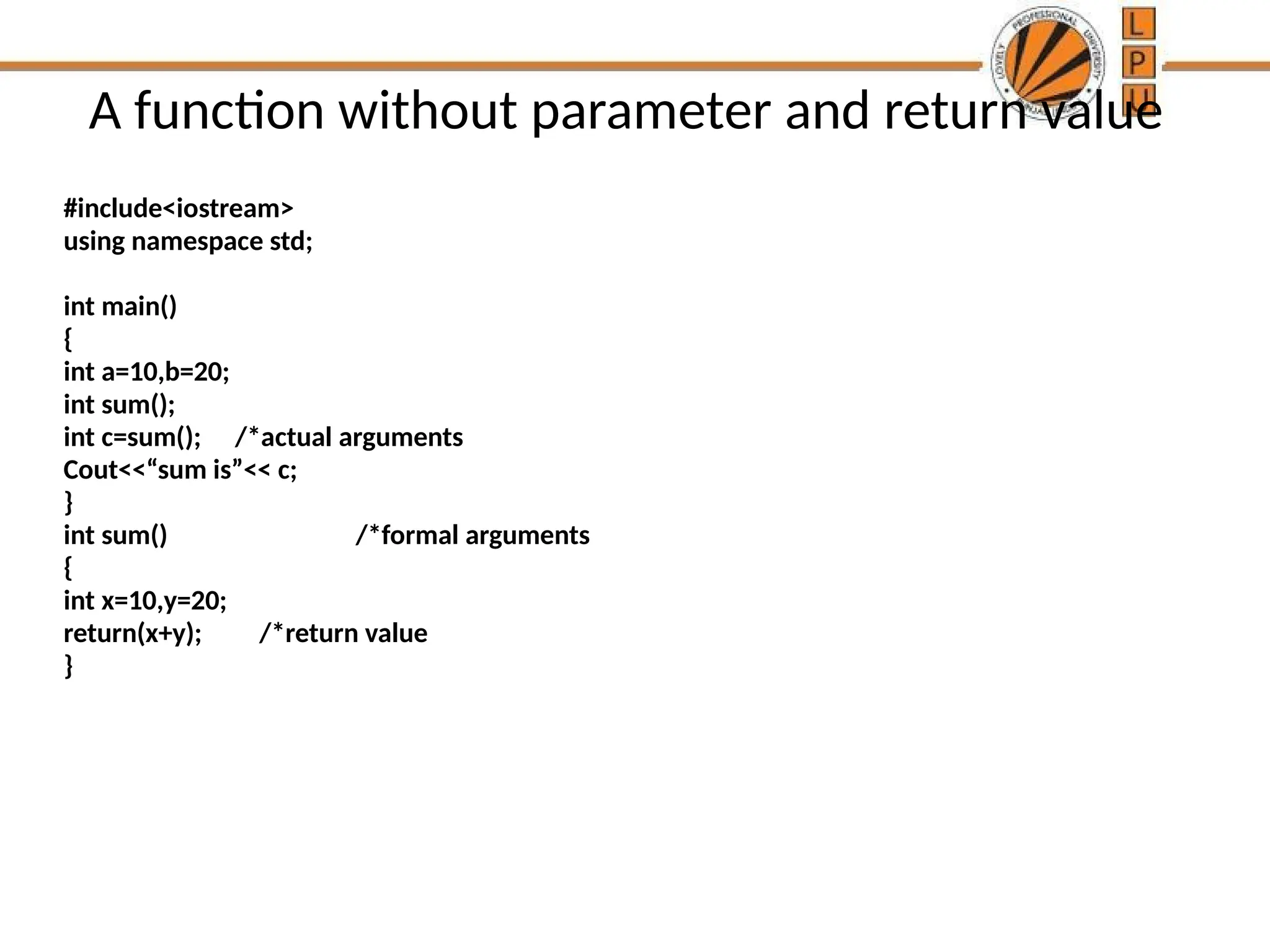 LOVELY PROFESSIONAL UNIVERSITY

L
P
U

A function without parameter and return value

#include<iostream>
using namespace std;

int main()
{
int a=10,b=20;
int sum();
int c=sum(); /*actual arguments
Cout<<“sum is”<< c;
}
int sum() /*formal arguments
{
int x=10,y=20;
return(x+y); /*return value
}